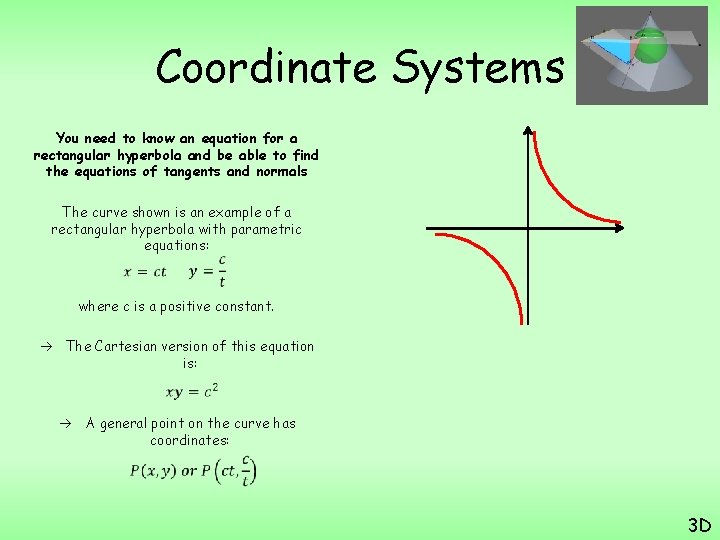 Coordinate Systems

You need to know an equation for a rectangular hyperbola and be able to find the equations of tangents and normals

The curve shown is an example of a rectangular hyperbola with parametric equations:

$x = ct \quad y = \frac{c}{t}$

where c is a positive constant.

→ The Cartesian version of this equation is:

$xy = c^2$

→ A general point on the curve has coordinates:

$P(x, y)$ or $P\left(ct, \frac{c}{t}\right)$

3D